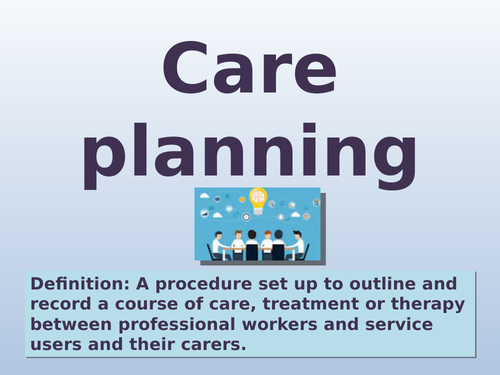 Care planning

Definition: A procedure set up to outline and record a course of care, treatment or therapy between professional workers and service users and their carers.